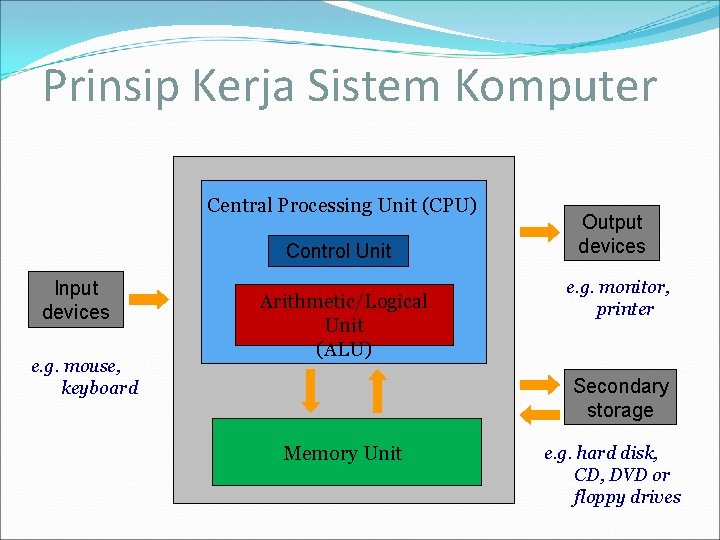 Prinsip Kerja Sistem Komputer

Input devices

e.g. mouse, keyboard

Central Processing Unit (CPU)

Control Unit

Arithmetic/Logical Unit (ALU)

Memory Unit

Output devices

e.g. monitor, printer

Secondary storage

e.g. hard disk, CD, DVD or floppy drives